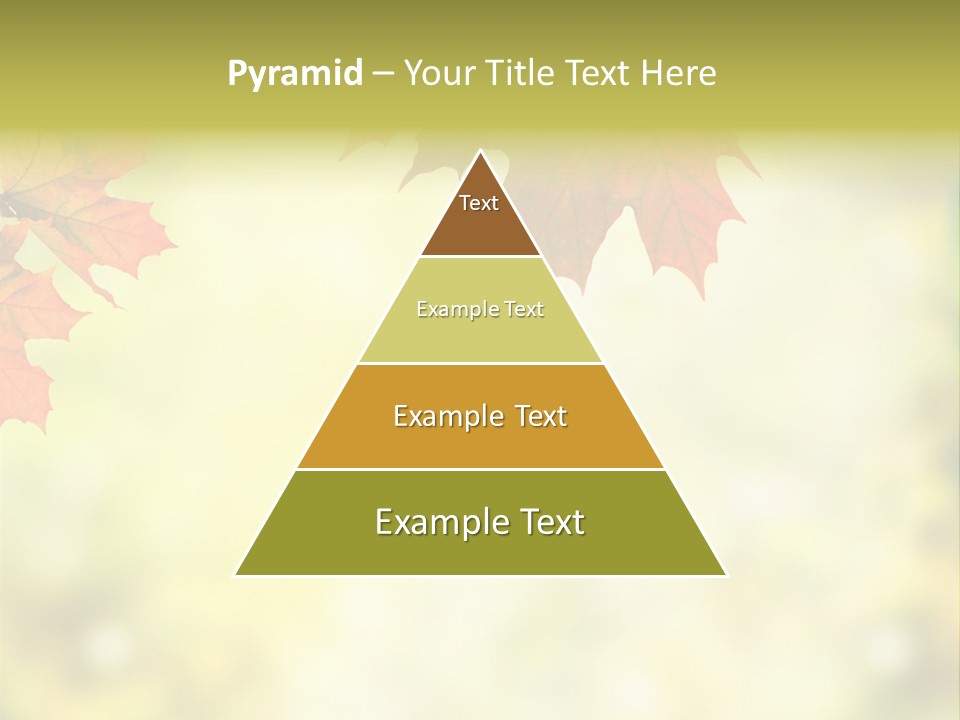 Pyramid – Your Title Text Here

Text

Example Text

Example Text

Example Text